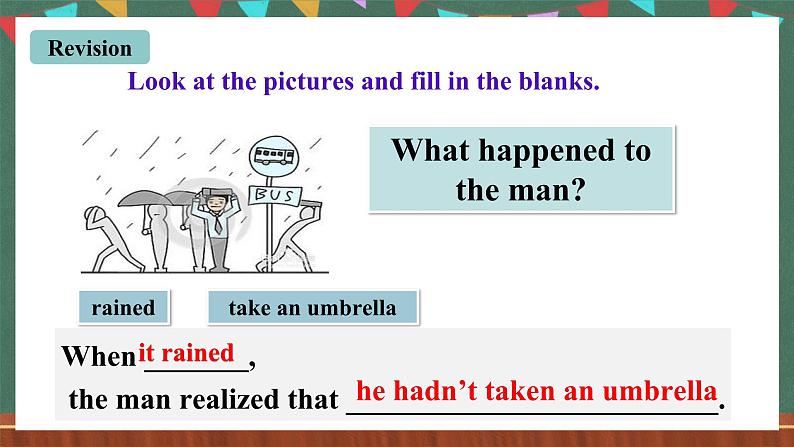 Revision

Look at the pictures and fill in the blanks.

BUS

What happened to the man?

rained

take an umbrella

When it rained,
the man realized that he hadn't taken an umbrella.